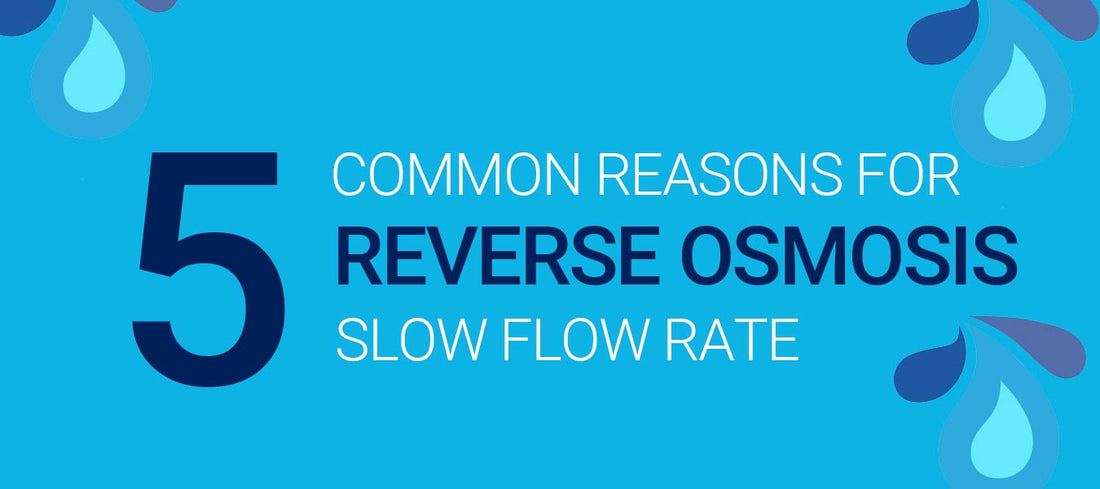 5 COMMON REASONS FOR REVERSE OSMOSIS SLOW FLOW RATE